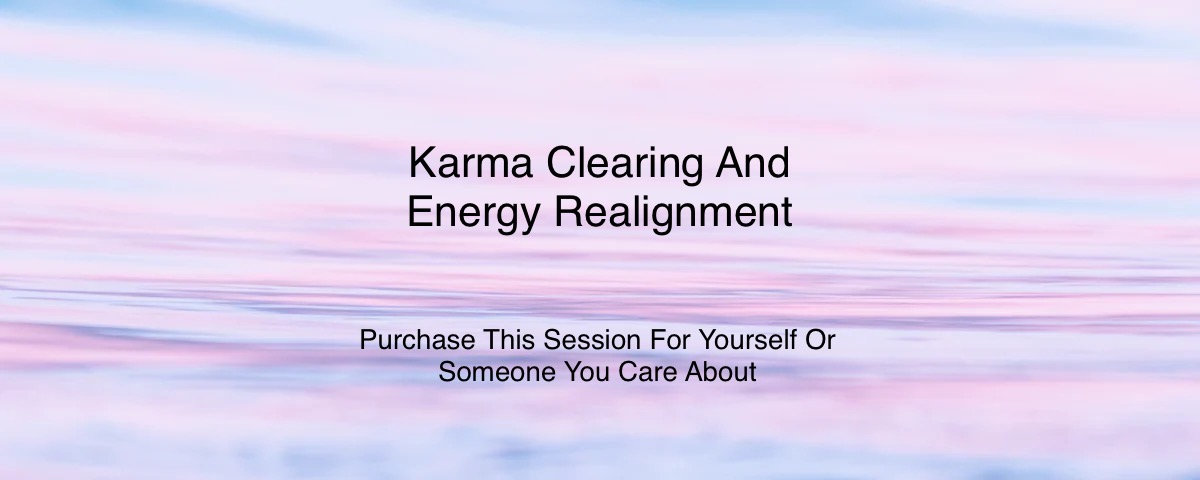 Karma Clearing And Energy Realignment

Purchase This Session For Yourself Or Someone You Care About